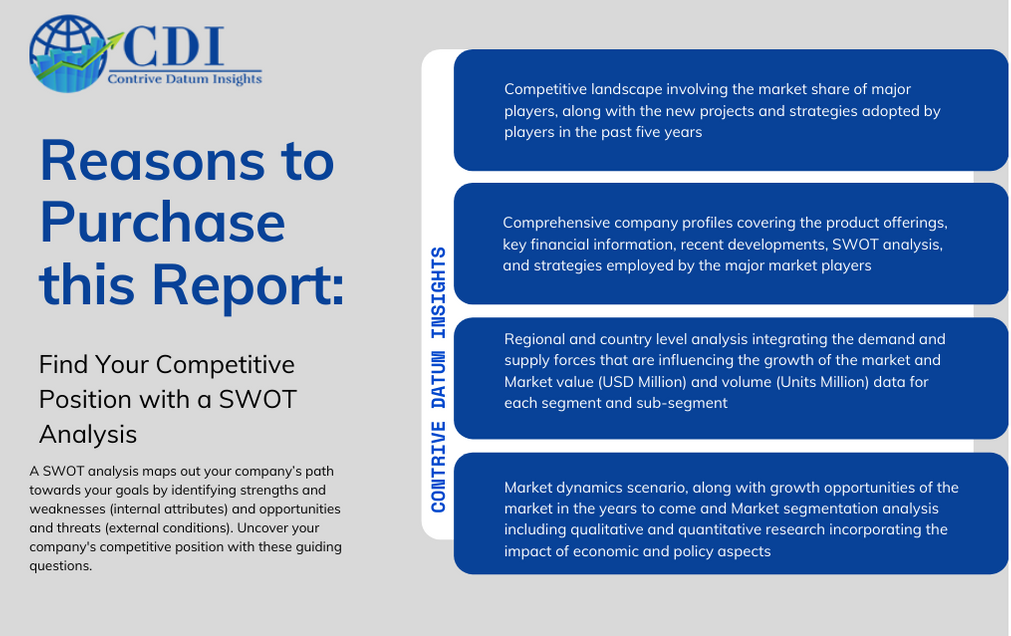 CDI
Contrive Datum Insights

Reasons to Purchase this Report:

Find Your Competitive Position with a SWOT Analysis

A SWOT analysis maps out your company's path towards your goals by identifying strengths and weaknesses (internal attributes) and opportunities and threats (external conditions). Uncover your company's competitive position with these guiding questions.

CONTRIVE DATUM INSIGHTS

Competitive landscape involving the market share of major players, along with the new projects and strategies adopted by players in the past five years

Comprehensive company profiles covering the product offerings, key financial information, recent developments, SWOT analysis, and strategies employed by the major market players

Regional and country level analysis integrating the demand and supply forces that are influencing the growth of the market and Market value (USD Million) and volume (Units Million) data for each segment and sub-segment

Market dynamics scenario, along with growth opportunities of the market in the years to come and Market segmentation analysis including qualitative and quantitative research incorporating the impact of economic and policy aspects